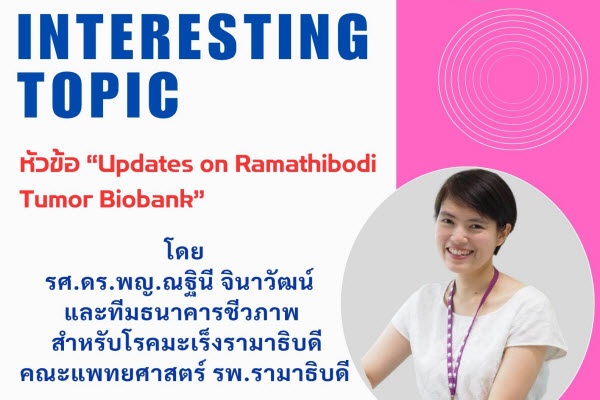 INTERESTING TOPIC

หัวข้อ “Updates on Ramathibodi Tumor Biobank”

โดย
รศ.ดร.พญ.ณฐินี จินาวัฒน์
และทีมธนาคารชีวภาพ
สำหรับโรคมะเร็งรามาธิบดี
คณะแพทยศาสตร์ รพ.รามาธิบดี